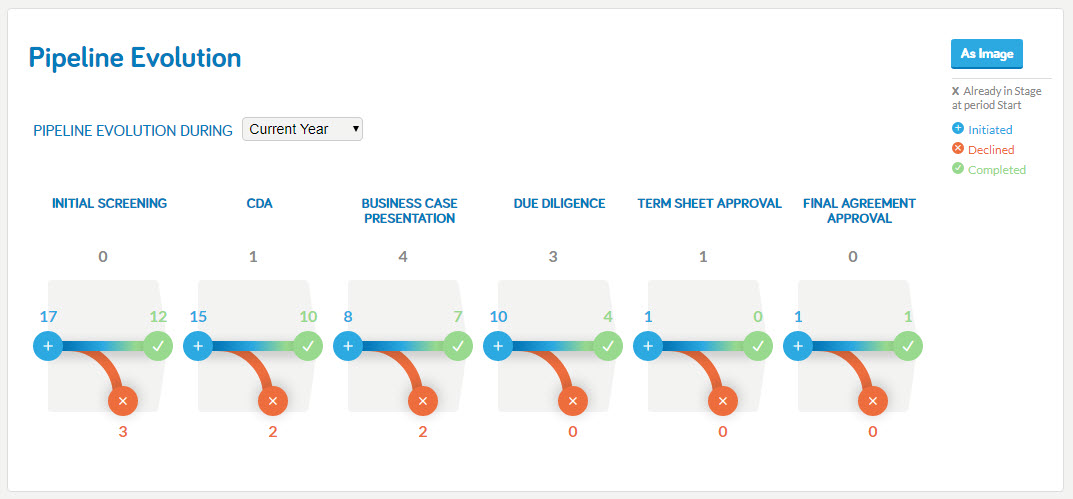 Pipeline Evolution

As Image

X Already in Stage at period Start

Initiated

Declined

Completed

PIPELINE EVOLUTION DURING Current Year

INITIAL SCREENING

0

17 12

3

CDA

1

15 10

2

BUSINESS CASE PRESENTATION

4

8 7

2

DUE DILIGENCE

3

10 4

0

TERM SHEET APPROVAL

1

1 0

0

FINAL AGREEMENT APPROVAL

0

1 1

0